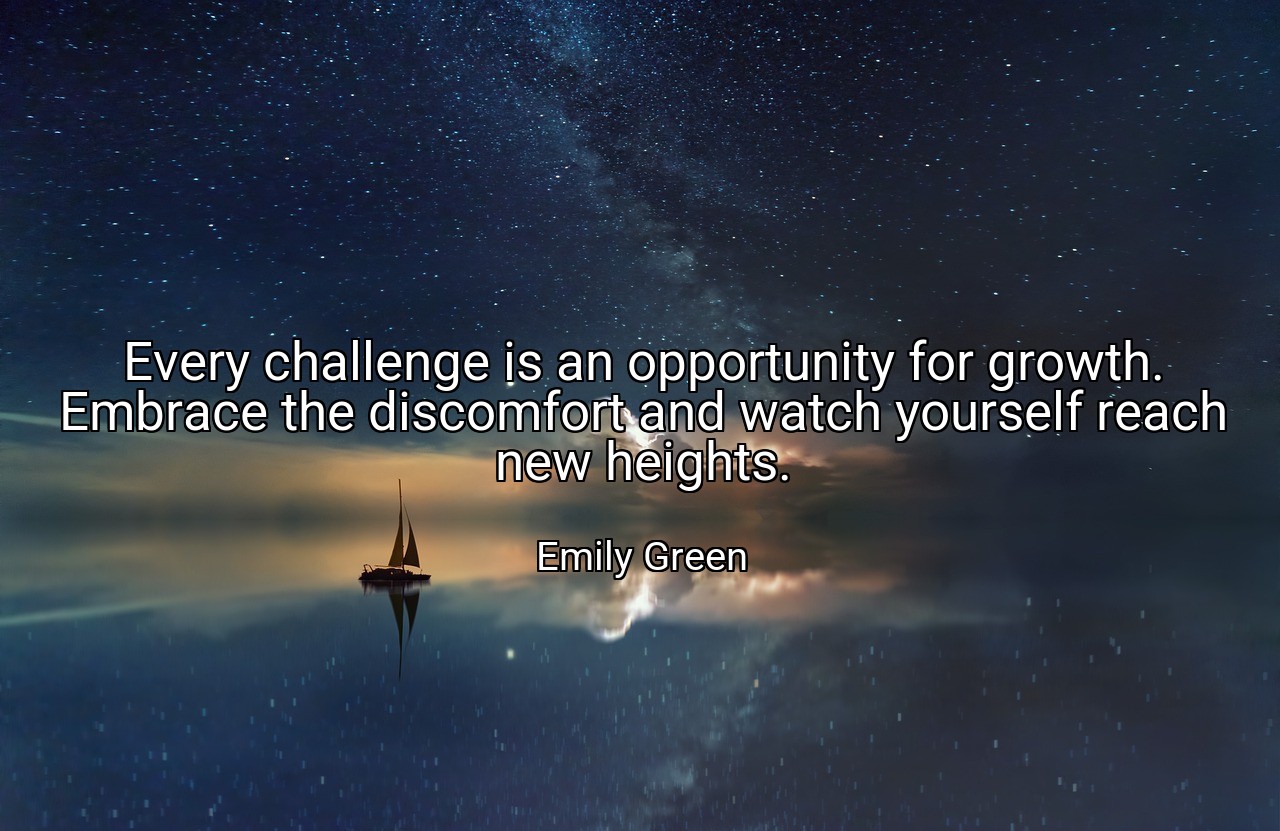 Every challenge is an opportunity for growth. Embrace the discomfort and watch yourself reach new heights.

Emily Green